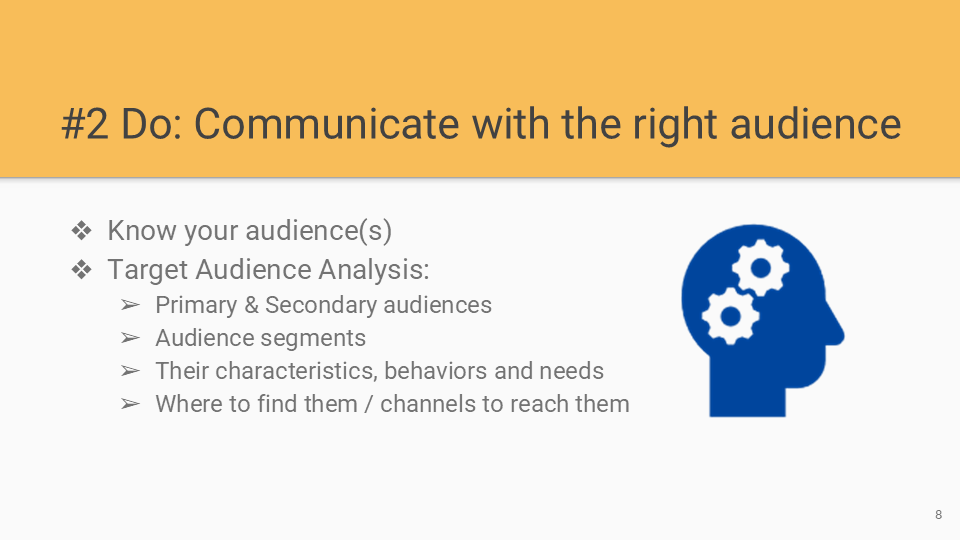 #2 Do: Communicate with the right audience

❖ Know your audience(s)
❖ Target Audience Analysis:
➢ Primary & Secondary audiences
➢ Audience segments
➢ Their characteristics, behaviors and needs
➢ Where to find them / channels to reach them

8